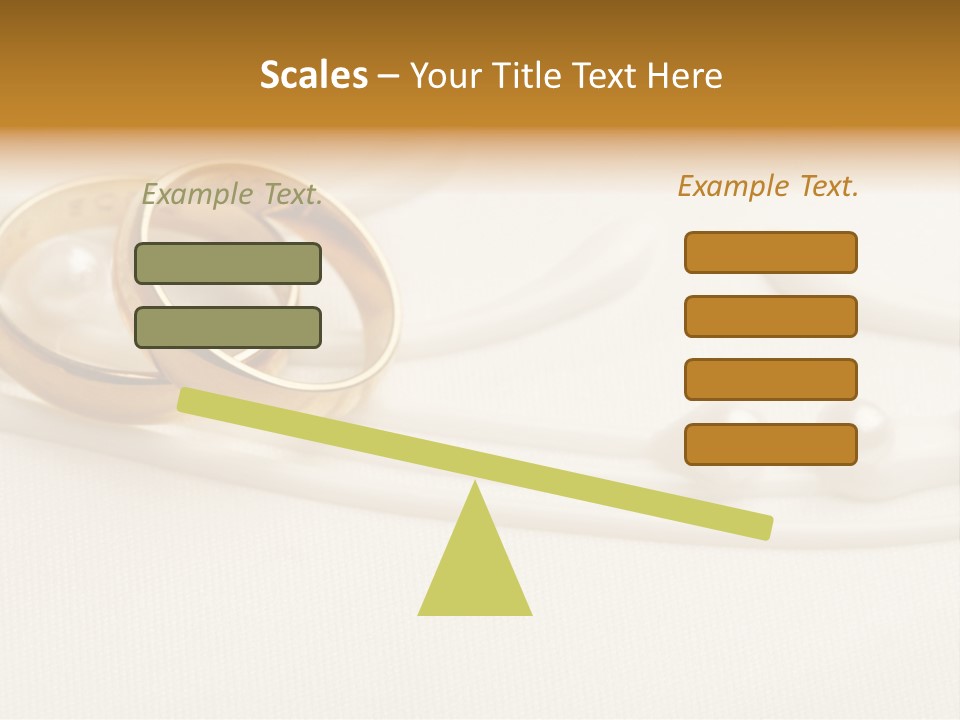 Scales – Your Title Text Here

Example Text.

Example Text.